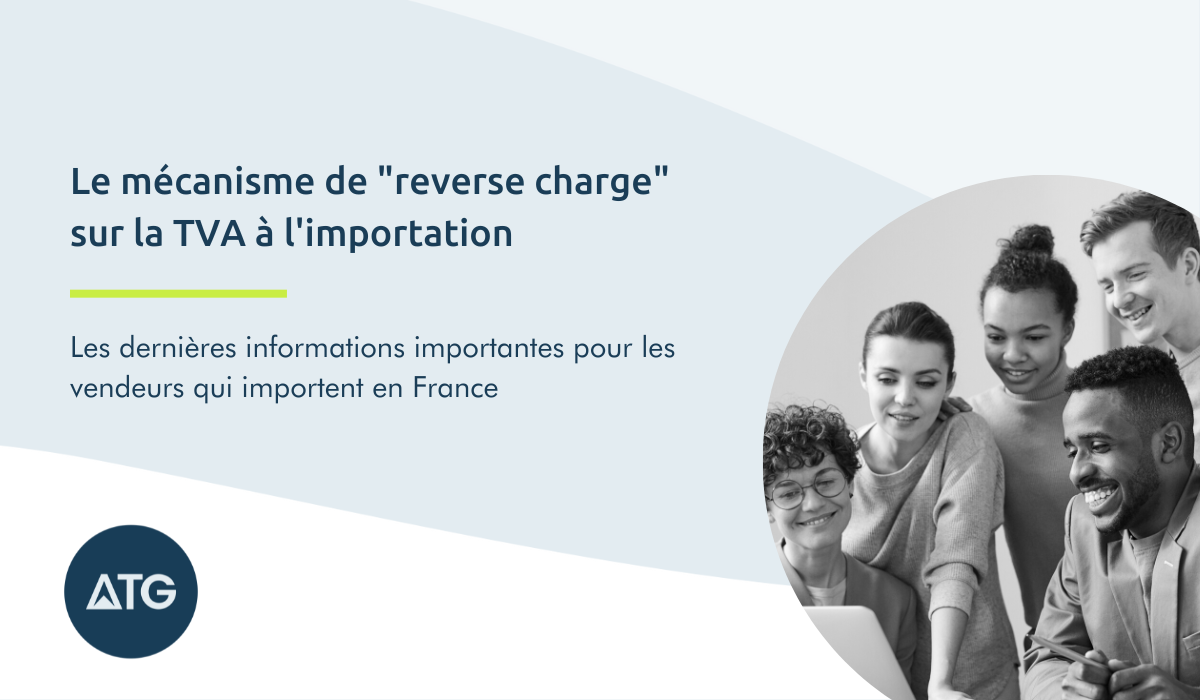 Le mécanisme de "reverse charge" sur la TVA à l'importation

Les dernières informations importantes pour les vendeurs qui importent en France

ATG